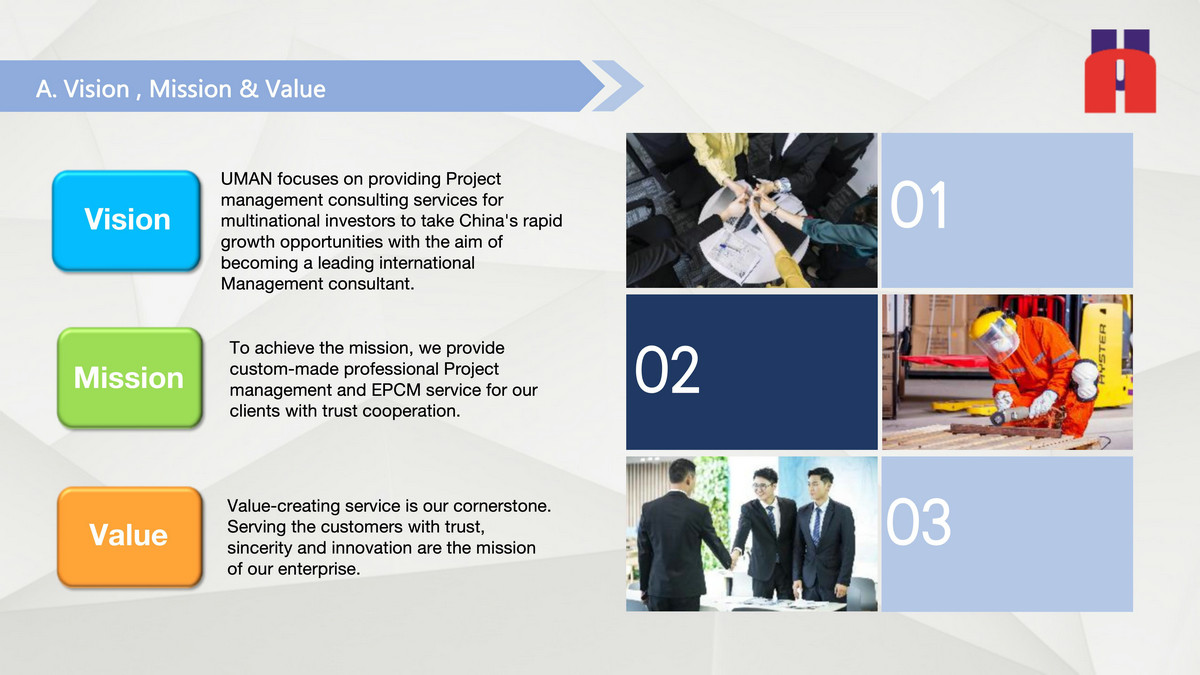 A. Vision , Mission & Value

Vision

UMAN focuses on providing Project management consulting services for multinational investors to take China's rapid growth opportunities with the aim of becoming a leading international Management consultant.

Mission

To achieve the mission, we provide custom-made professional Project management and EPCM service for our clients with trust cooperation.

Value

Value-creating service is our cornerstone. Serving the customers with trust, sincerity and innovation are the mission of our enterprise.

01

02

HYSTER

03